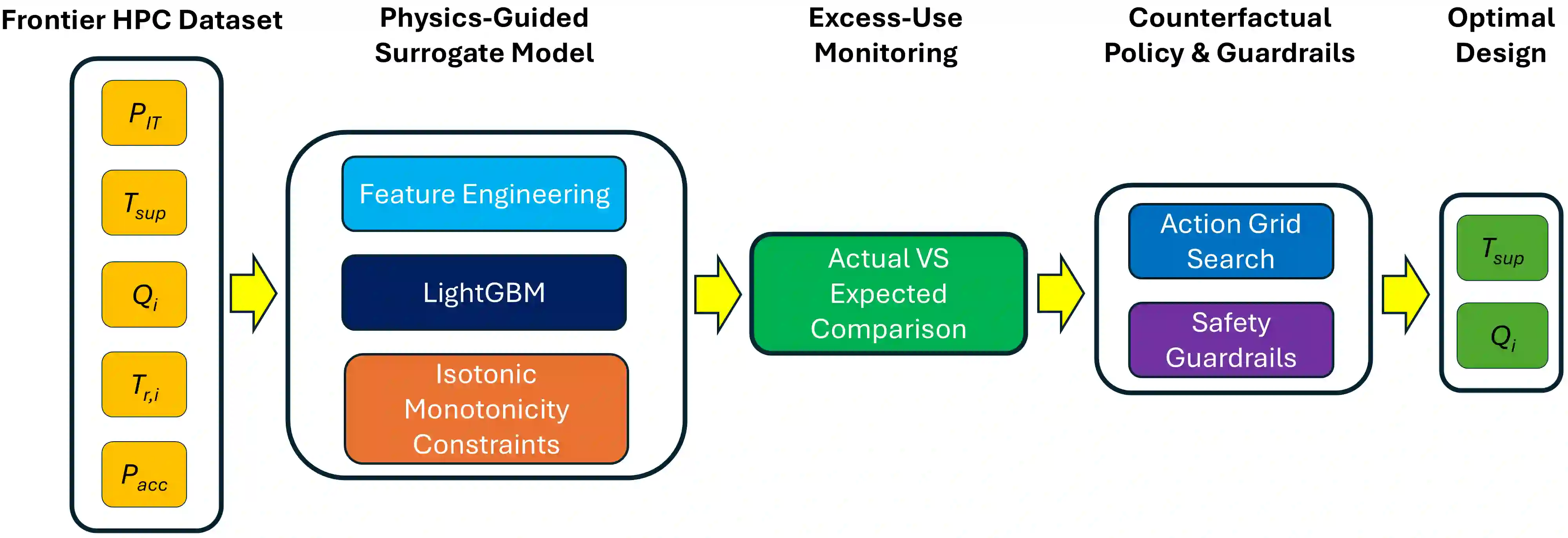 Frontier HPC Dataset

$P_{IT}$

$T_{sup}$

$Q_i$

$T_{r,i}$

$P_{acc}$

Physics-Guided Surrogate Model

Feature Engineering

LightGBM

Isotonic Monotonicity Constraints

Excess-Use Monitoring

Actual VS Expected Comparison

Counterfactual Policy & Guardrails

Action Grid Search

Safety Guardrails

Optimal Design

$T_{sup}$

$Q_i$